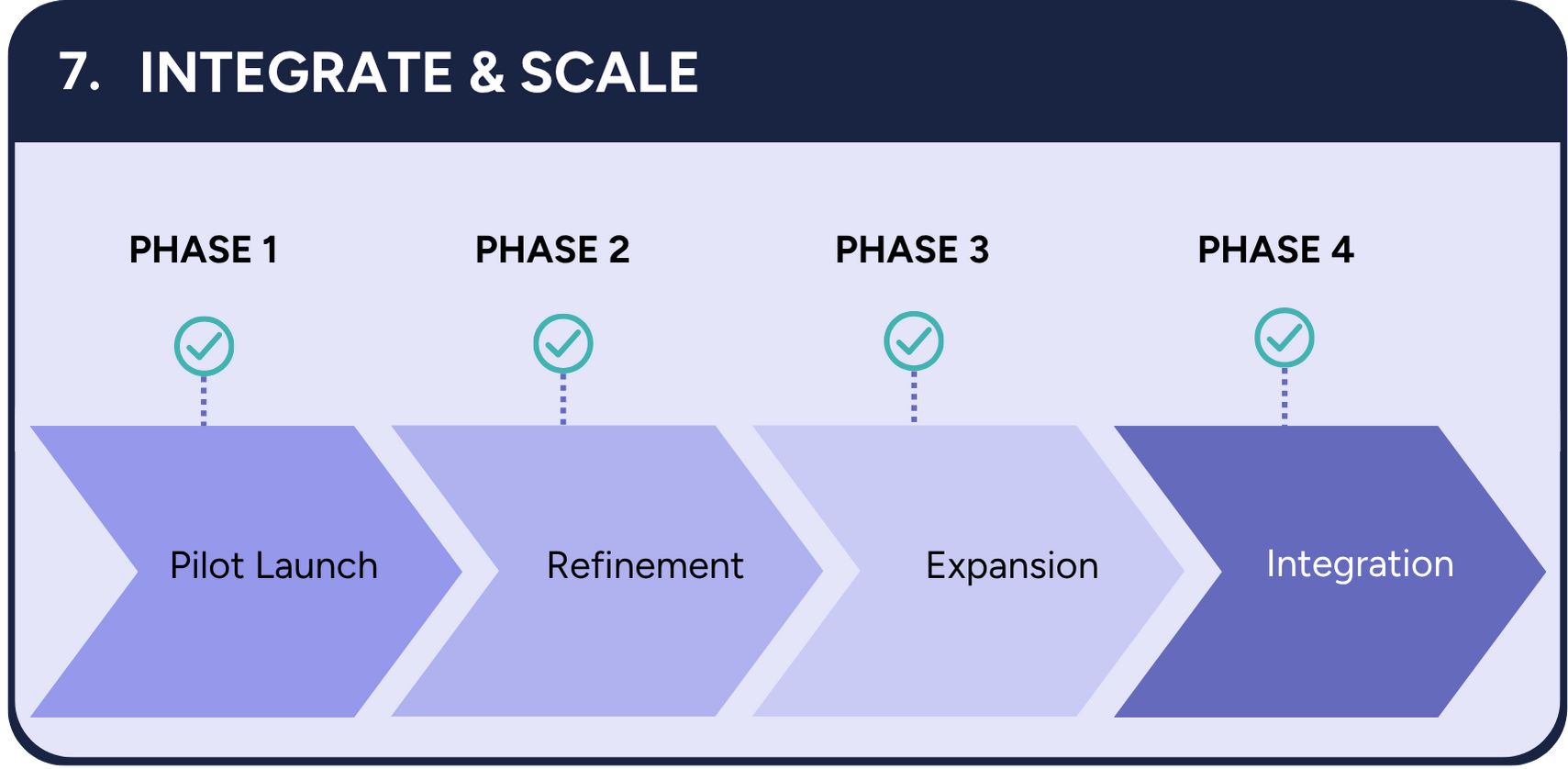 7. INTEGRATE & SCALE

PHASE 1

PHASE 2

PHASE 3

PHASE 4

Pilot Launch

Refinement

Expansion

Integration